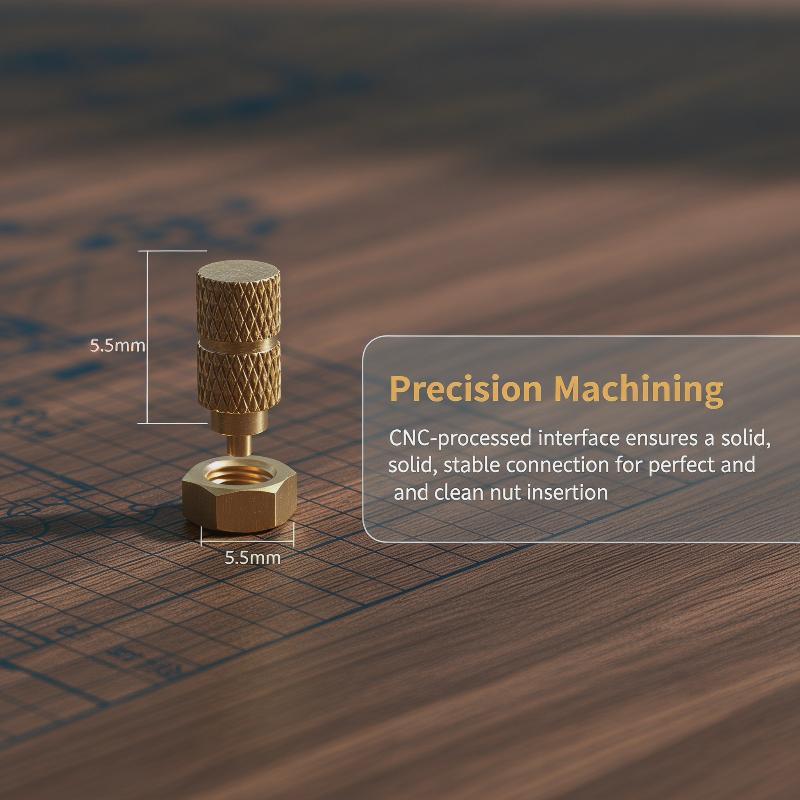 5.5mm

5.5mm

Precision Machining

CNC-processed interface ensures a solid, solid, stable connection for perfect and and clean nut insertion